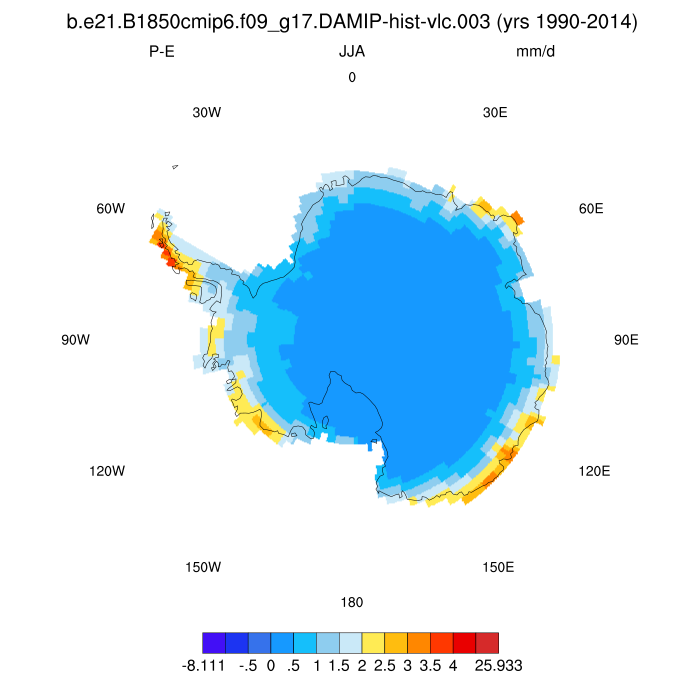 b.e21.B1850cmip6.f09_g17.DAMIP-hist-vlc.003 (yrs 1990-2014)

P-E JJA mm/d

0

30W

30E

60W

60E

90W

90E

120W

120E

150W

150E

180

-8.111 -.5 0 .5 1 1.5 2 2.5 3 3.5 4 25.933